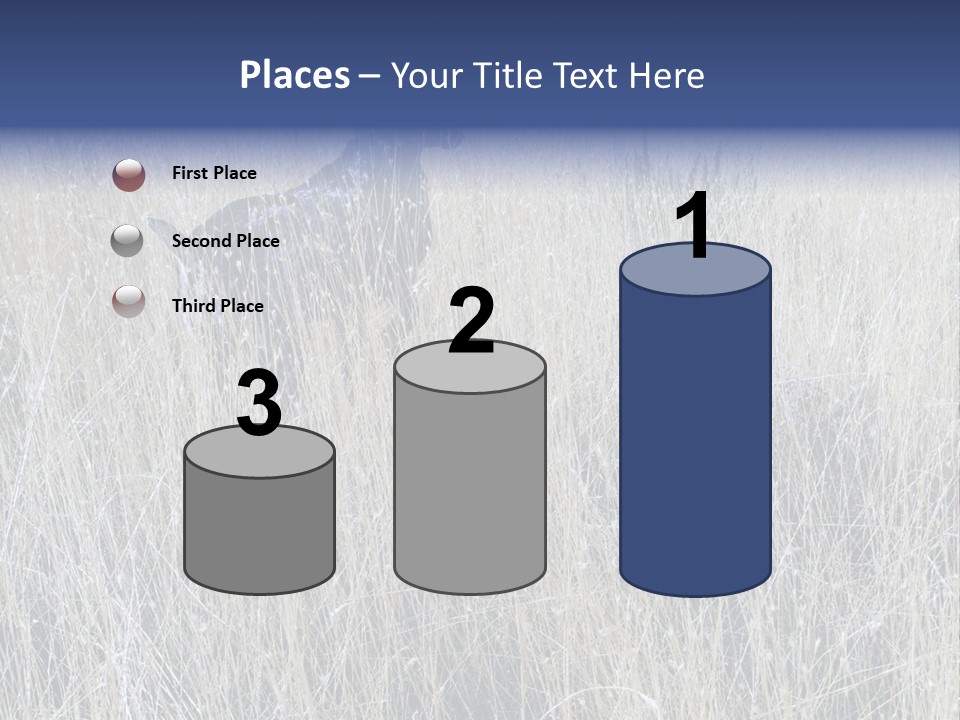 Places – Your Title Text Here

First Place

Second Place

Third Place

3

2

1